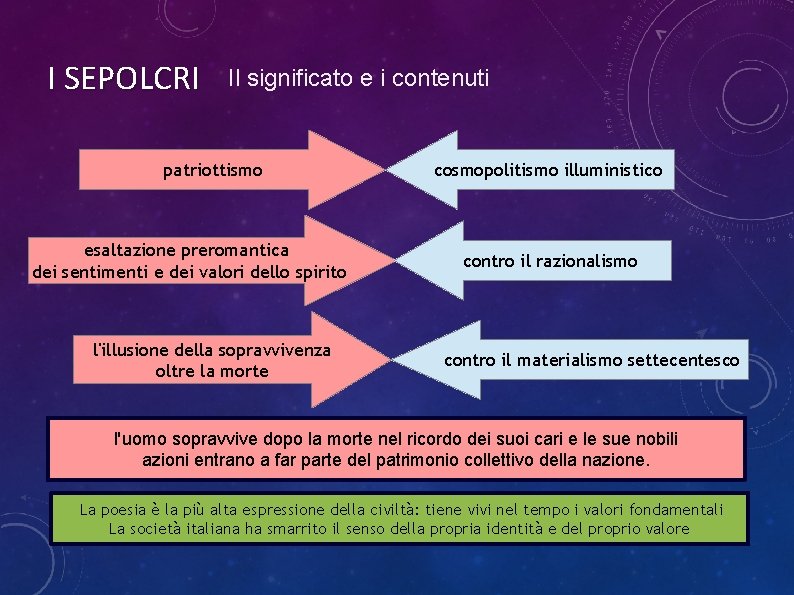 I SEPOLCRI Il significato e i contenuti

patriottismo

cosmopolitismo illuministico

esaltazione preromantica dei sentimenti e dei valori dello spirito

contro il razionalismo

l'illusione della sopravvivenza oltre la morte

contro il materialismo settecentesco

l'uomo sopravvive dopo la morte nel ricordo dei suoi cari e le sue nobili azioni entrano a far parte del patrimonio collettivo della nazione.

La poesia è la più alta espressione della civiltà: tiene vivi nel tempo i valori fondamentali
La società italiana ha smarrito il senso della propria identità e del proprio valore